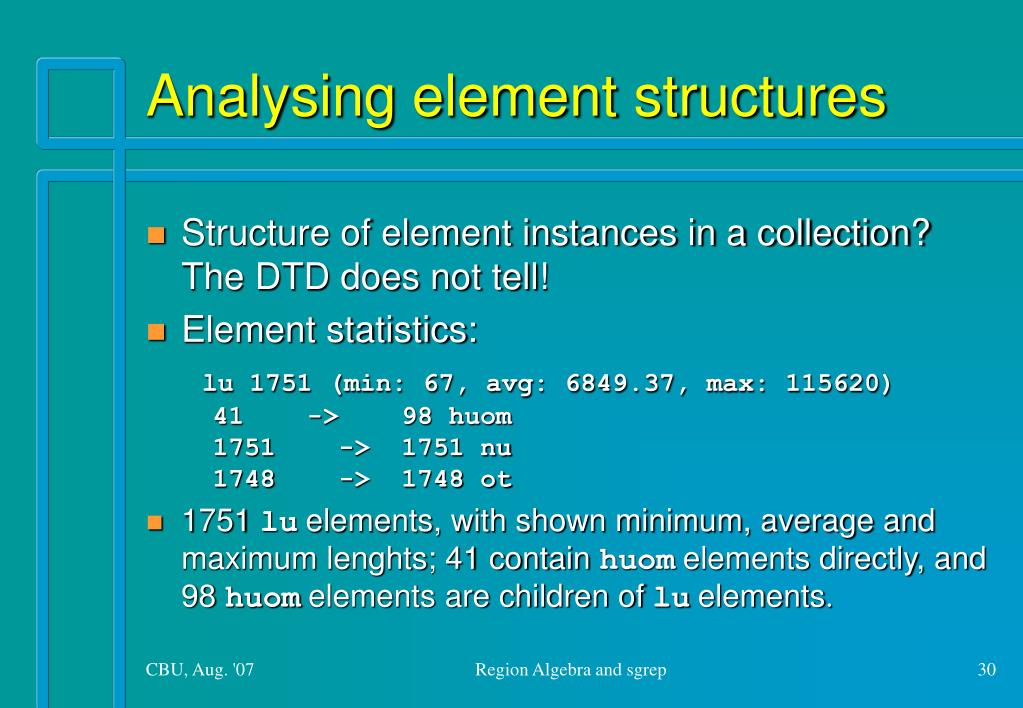 Analysing element structures

Structure of element instances in a collection? The DTD does not tell!

Element statistics:

lu 1751 (min: 67, avg: 6849.37, max: 115620)
41 -> 98 huom
1751 -> 1751 nu
1748 -> 1748 ot

1751 lu elements, with shown minimum, average and maximum lenghts; 41 contain huom elements directly, and 98 huom elements are children of lu elements.

CBU, Aug. '07

Region Algebra and sgrep

30